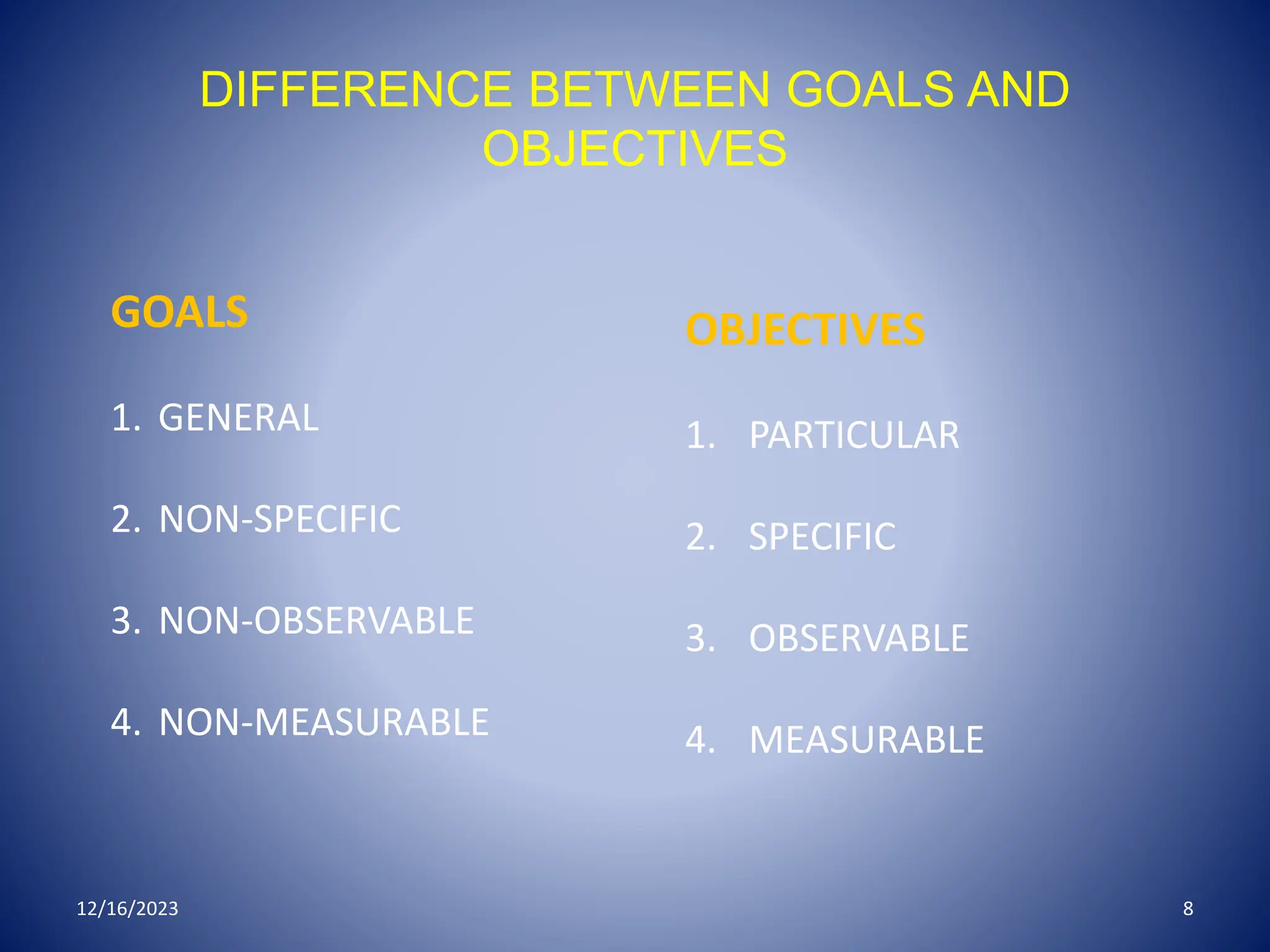 DIFFERENCE BETWEEN GOALS AND OBJECTIVES

GOALS

1. GENERAL
2. NON-SPECIFIC
3. NON-OBSERVABLE
4. NON-MEASURABLE

OBJECTIVES

1. PARTICULAR
2. SPECIFIC
3. OBSERVABLE
4. MEASURABLE

12/16/2023

8